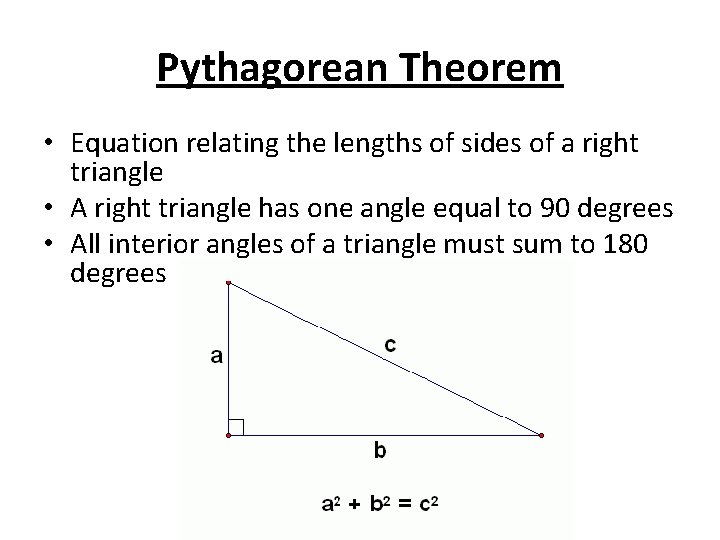 Pythagorean Theorem

• Equation relating the lengths of sides of a right triangle
• A right triangle has one angle equal to 90 degrees
• All interior angles of a triangle must sum to 180 degrees

a

c

b

$a^2 + b^2 = c^2$